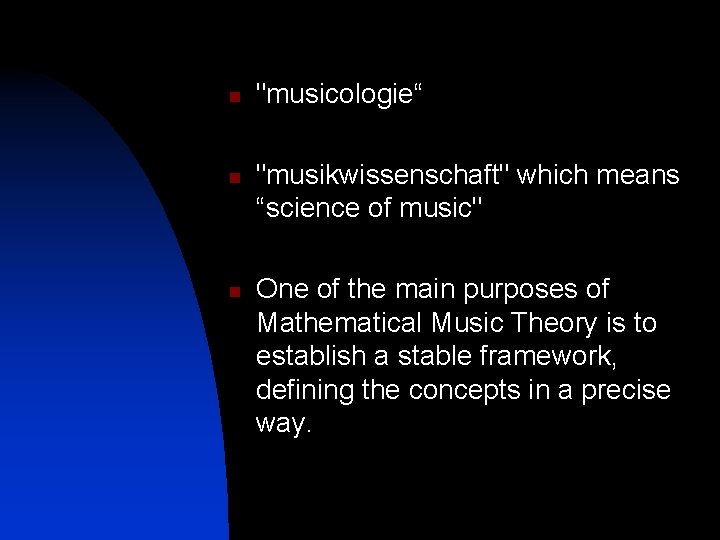 - "musicologie“

- "musikwissenschaft" which means “science of music"

- One of the main purposes of Mathematical Music Theory is to establish a stable framework, defining the concepts in a precise way.